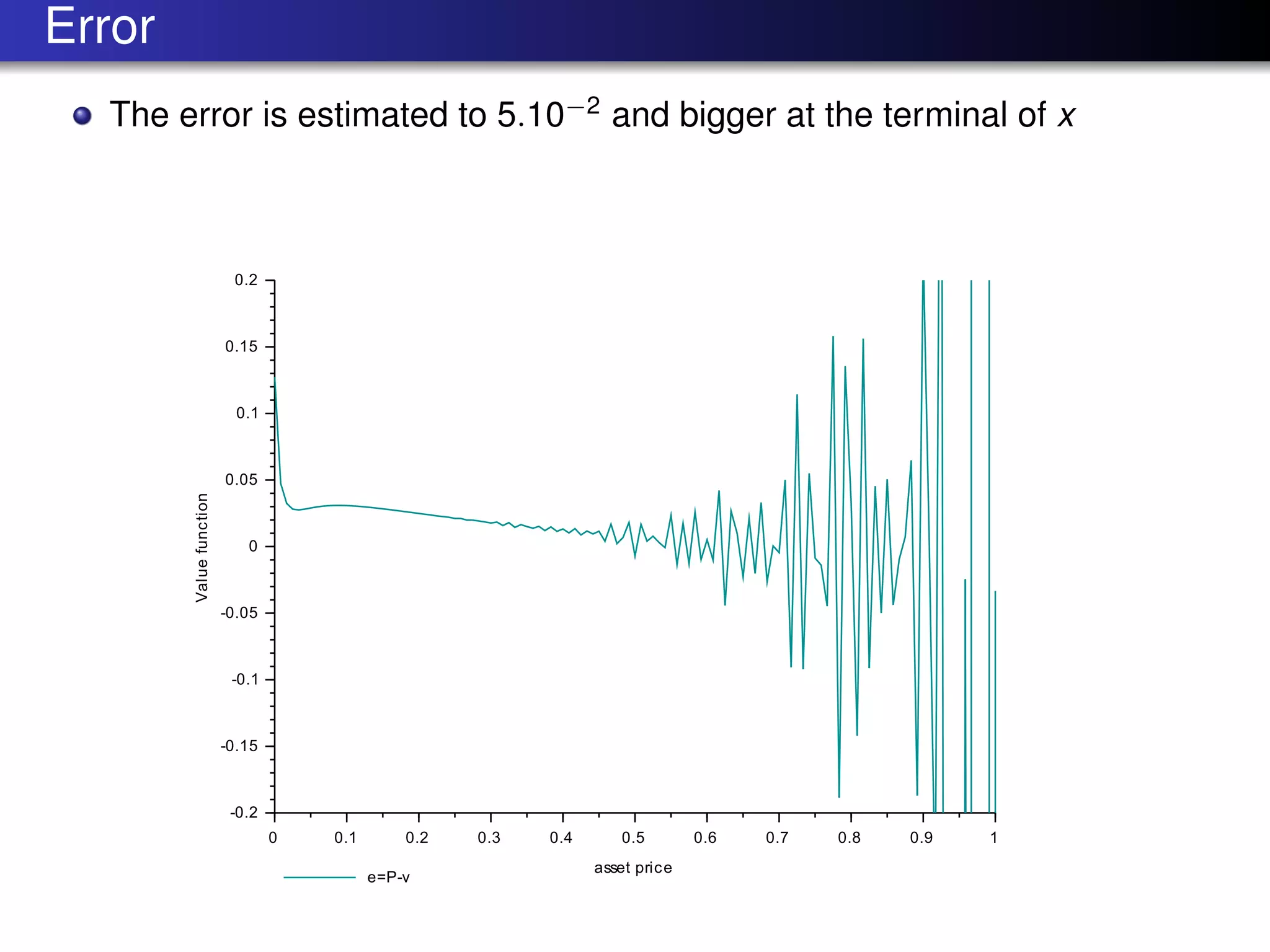 Error

The error is estimated to $5.10^{-2}$ and bigger at the terminal of $x$

0.2
0.15
0.1
0.05
0
-0.05
-0.1
-0.15
-0.2

Value function

0
0.1
0.2
0.3
0.4
0.5
0.6
0.7
0.8
0.9
1

asset price

e=P-v